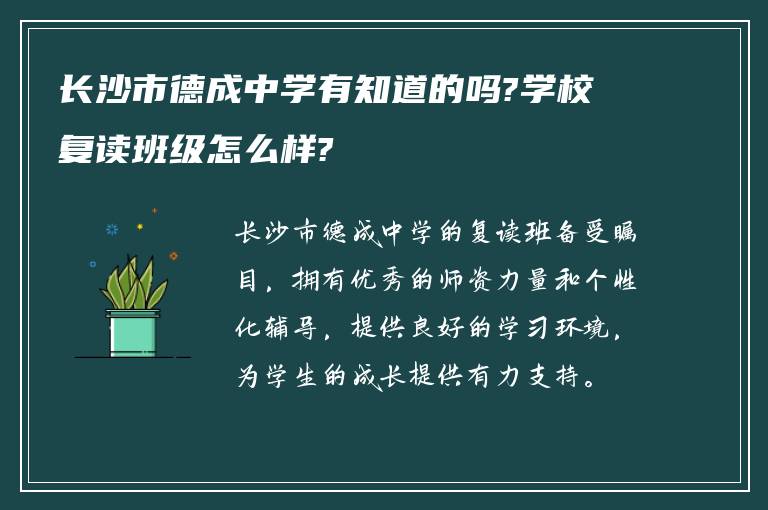 长沙市德成中学有知道的吗?学校复读班级怎么样?

长沙市德成中学的复读班备受瞩目，拥有优秀的师资力量和个性化辅导，提供良好的学习环境，为学生的成长提供有力支持。